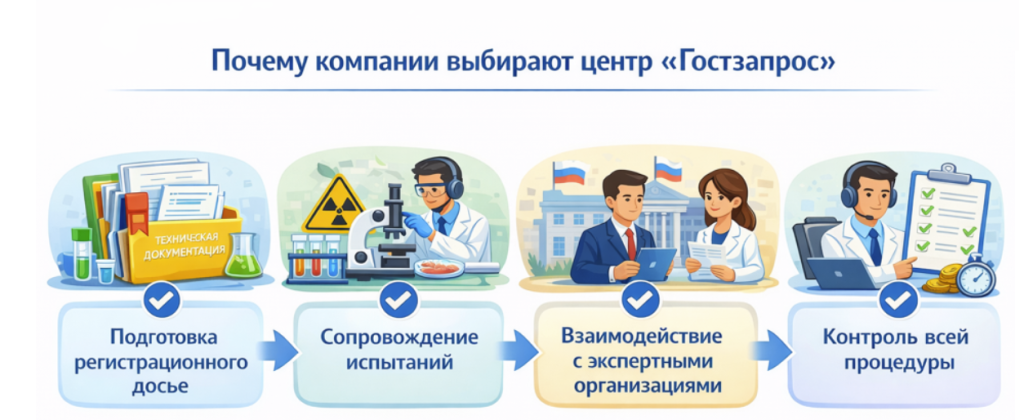 Почему компании выбирают центр «Гостзапрос»

ТЕХНИЧЕСКАЯ ДОКУМЕНТАЦИЯ

Подготовка регистрационного досье

Сопровождение испытаний

Взаимодействие с экспертными организациями

Контроль всей процедуры